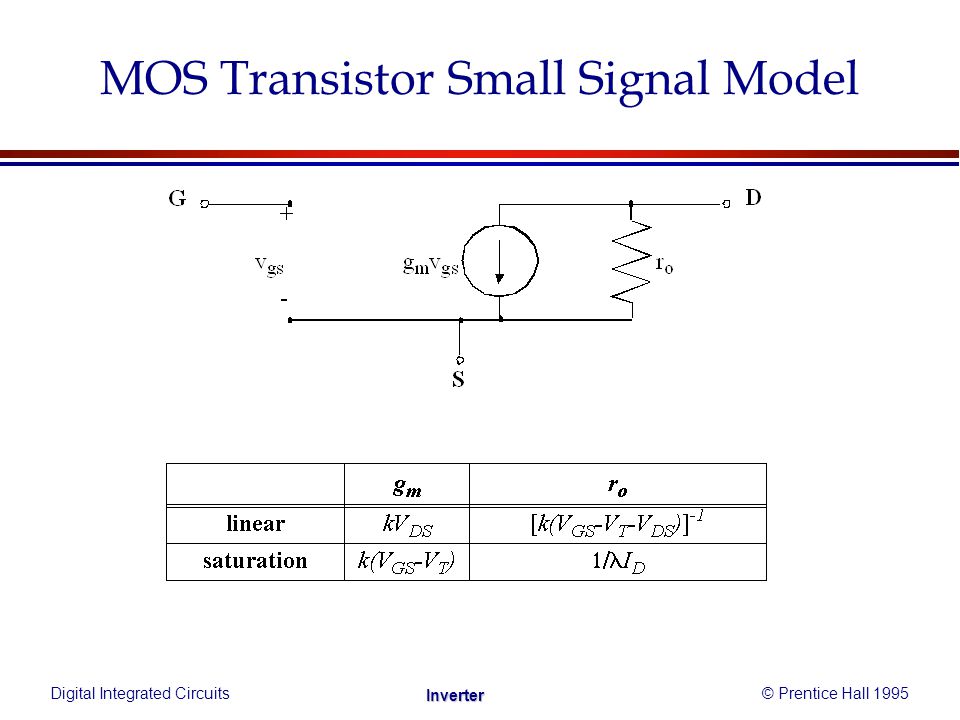 MOS Transistor Small Signal Model

G

+

$v_{gs}$

-

$g_m v_{gs}$

$r_o$

D

S

| | $g_m$ | $r_o$ |
|---|---|---|
| linear | $kV_{DS}$ | $[k(V_{GS}-V_T-V_{DS})]^{-1}$ |
| saturation | $k(V_{GS}-V_T)$ | $1/\lambda I_D$ |

Digital Integrated Circuits

Inverter

© Prentice Hall 1995